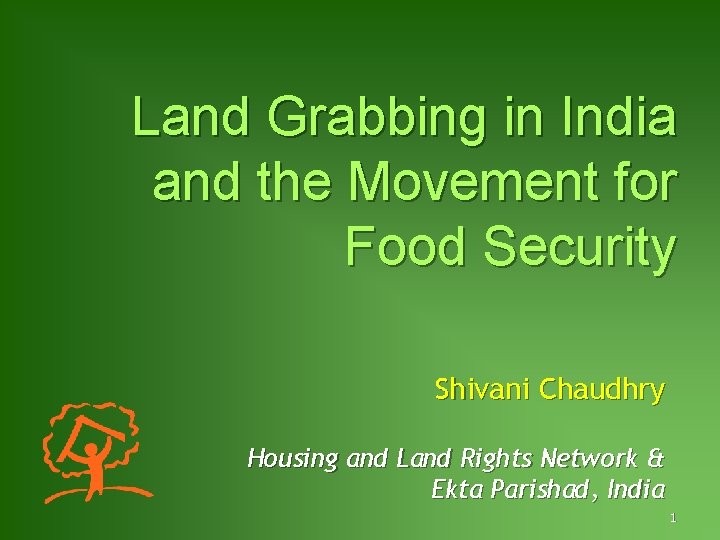 Land Grabbing in India and the Movement for Food Security

Shivani Chaudhry

Housing and Land Rights Network & Ekta Parishad, India

1